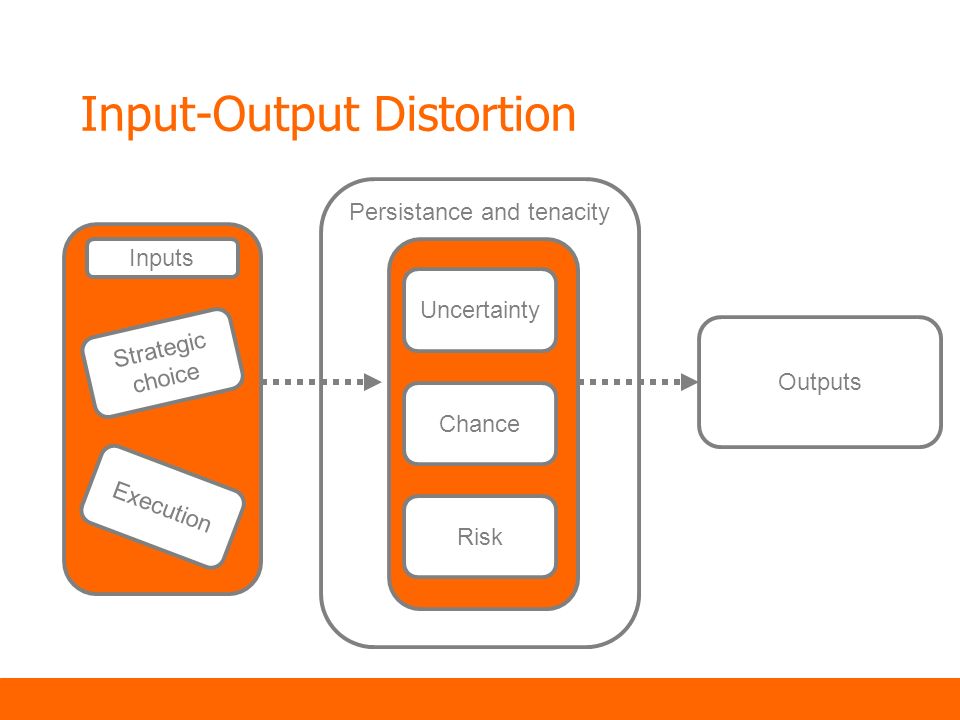 Input-Output Distortion

Inputs

Strategic choice

Execution

Persistance and tenacity

Uncertainty

Chance

Risk

Outputs